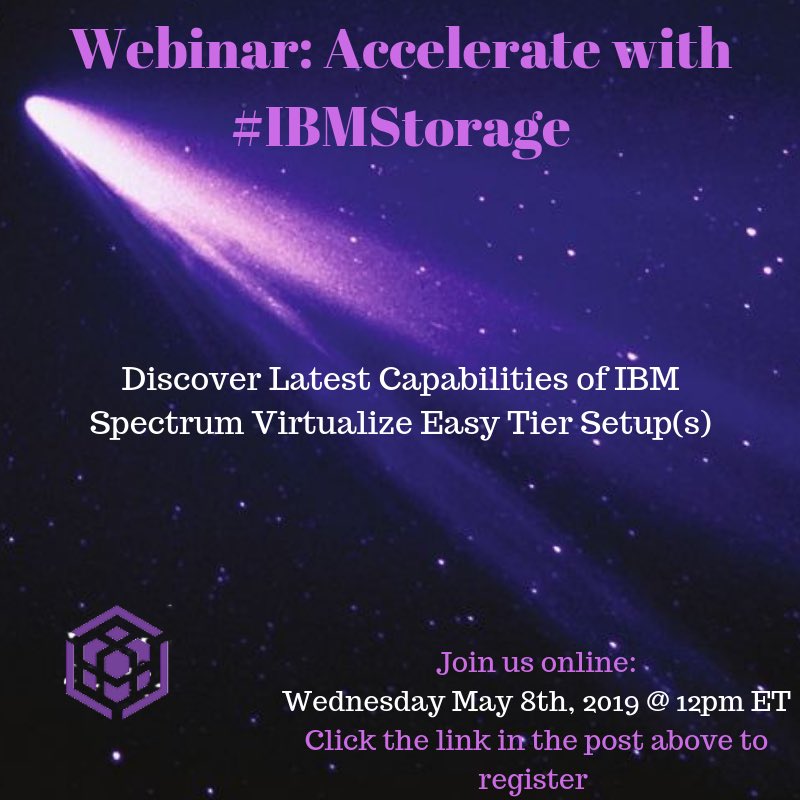 Webinar: Accelerate with #IBMStorage

Discover Latest Capabilities of IBM Spectrum Virtualize Easy Tier Setup(s)

Join us online:
Wednesday May 8th, 2019 @ 12pm ET
Click the link in the post above to register